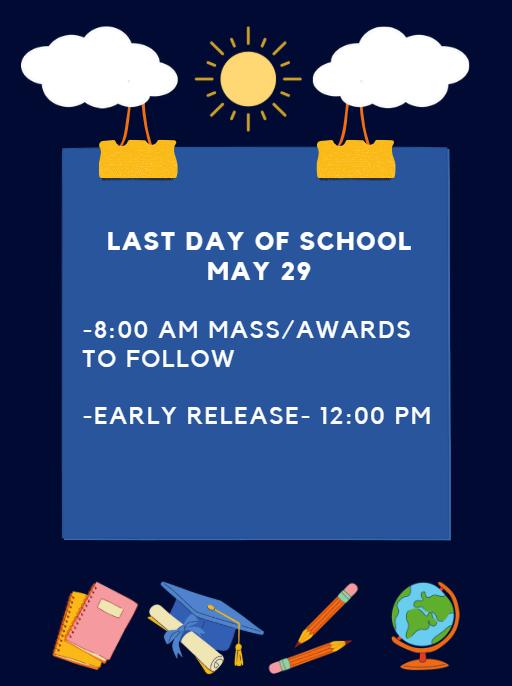 LAST DAY OF SCHOOL
MAY 29

-8:00 AM MASS/AWARDS TO FOLLOW

-EARLY RELEASE- 12:00 PM